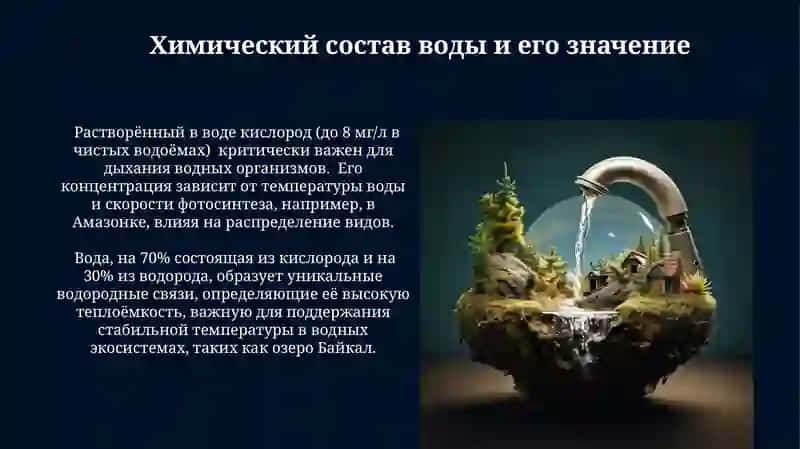 Химический состав воды и его значение

Растворённый в воде кислород (до 8 мг/л в чистых водоёмах) критически важен для дыхания водных организмов. Его концентрация зависит от температуры воды и скорости фотосинтеза, например, в Амазонке, влияя на распределение видов.

Вода, на 70% состоящая из кислорода и на 30% из водорода, образует уникальные водородные связи, определяющие её высокую теплоёмкость, важную для поддержания стабильной температуры в водных экосистемах, таких как озеро Байкал.